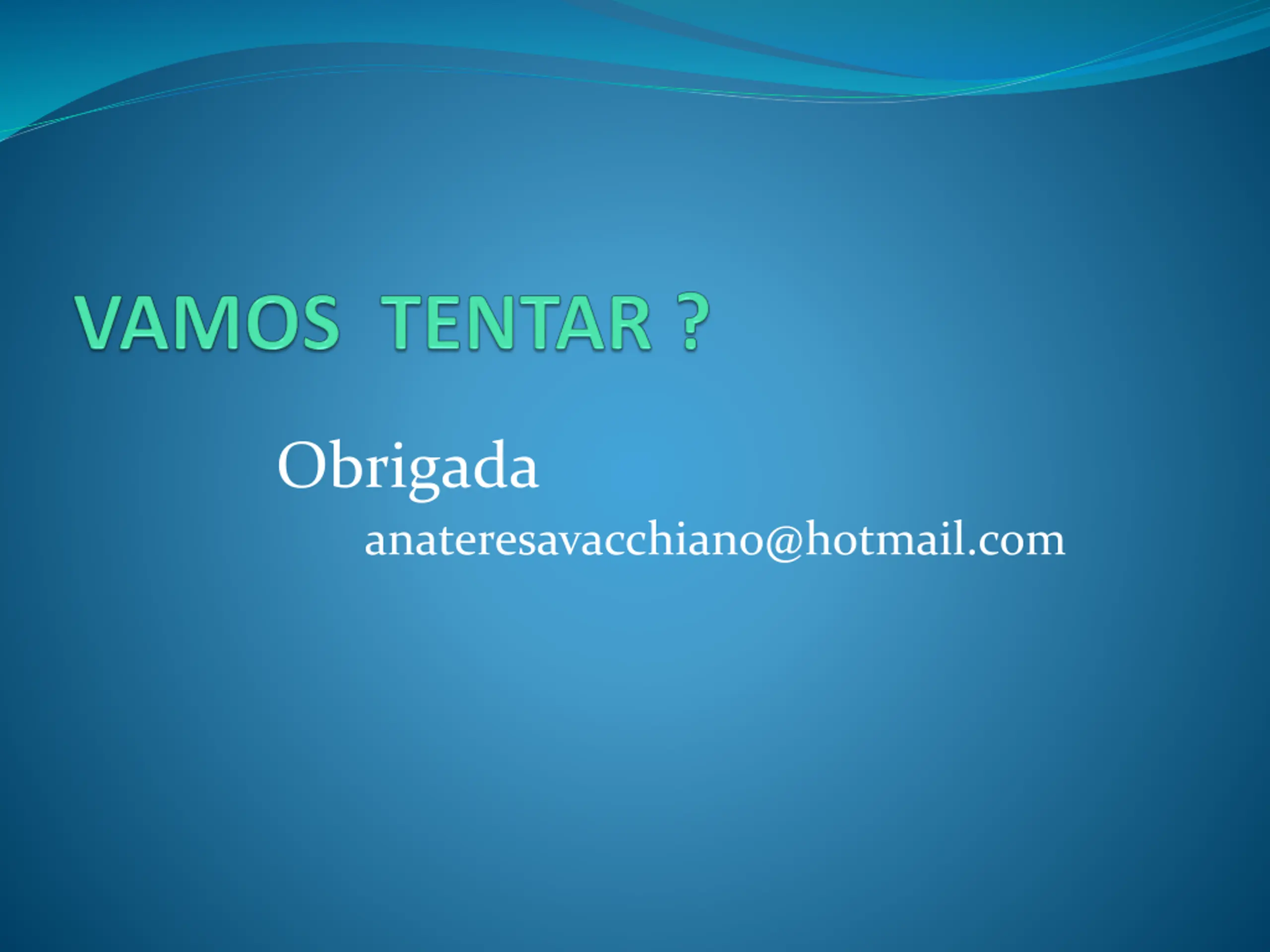 VAMOS  TENTAR ?

Obrigada

anateresavacchiano@hotmail.com